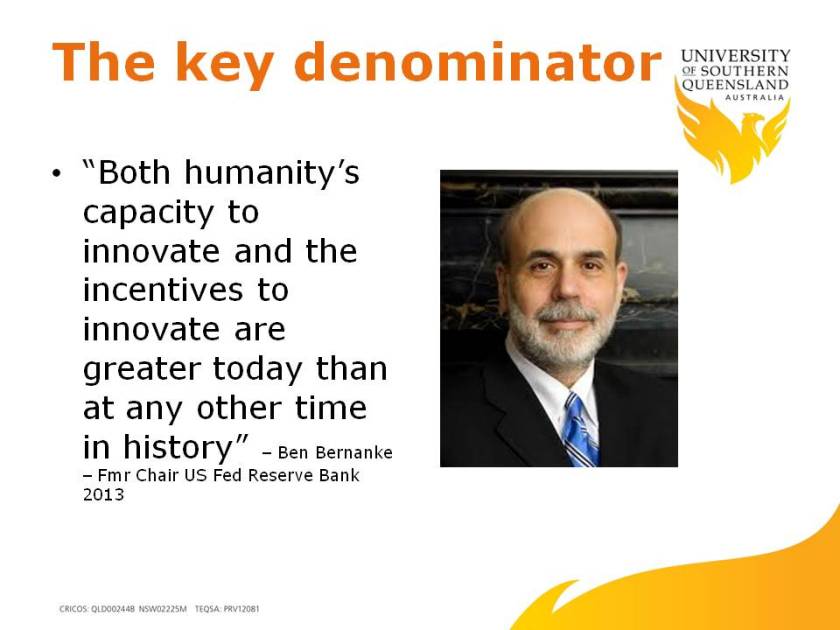 The key denominator

UNIVERSITY OF SOUTHERN QUEENSLAND AUSTRALIA

• "Both humanity's capacity to innovate and the incentives to innovate are greater today than at any other time in history" – Ben Bernanke – Fmr Chair US Fed Reserve Bank 2013

CRICOS: QLD00244B NSW02225M TEQSA: PRV12081